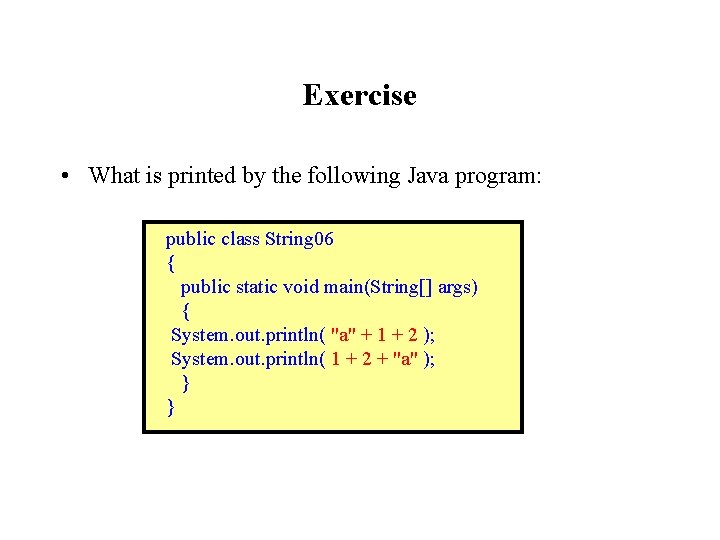 Exercise

• What is printed by the following Java program:

public class String06
{
  public static void main(String[] args)
  {
 System.out.println( "a" + 1 + 2 );
 System.out.println( 1 + 2 + "a" );
  }
}